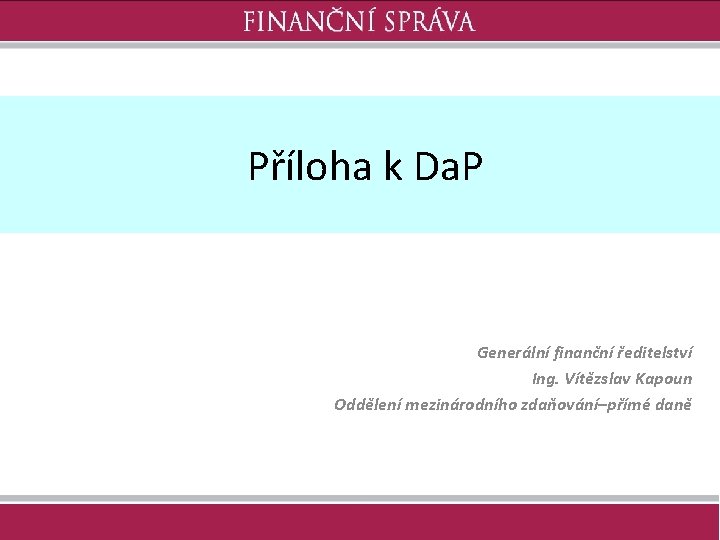 FINANČNÍ SPRÁVA

Příloha k DaP

Generální finanční ředitelství
Ing. Vítězslav Kapoun
Oddělení mezinárodního zdaňování–přímé daně